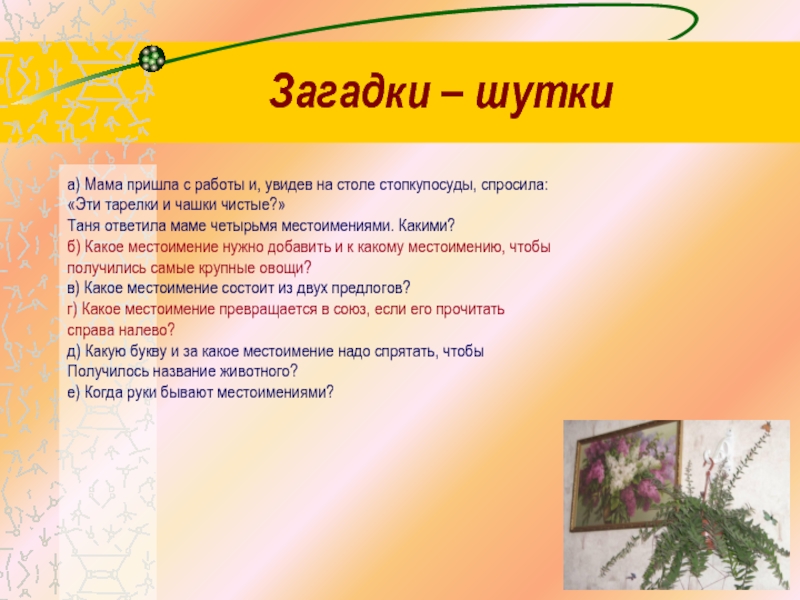 Загадки – шутки

а) Мама пришла с работы и, увидев на столе стопкупосуды, спросила: «Эти тарелки и чашки чистые?»
Таня ответила маме четырьмя местоимениями. Какими?
б) Какое местоимение нужно добавить и к какому местоимению, чтобы получились самые крупные овощи?
в) Какое местоимение состоит из двух предлогов?
г) Какое местоимение превращается в союз, если его прочитать справа налево?
д) Какую букву и за какое местоимение надо спрятать, чтобы Получилось название животного?
е) Когда руки бывают местоимениями?